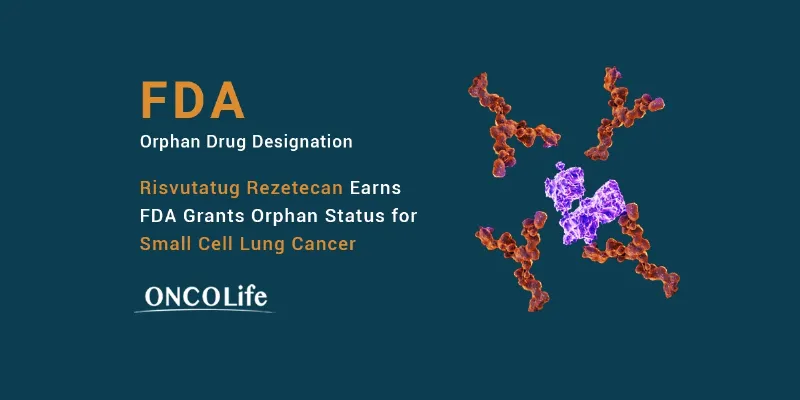 FDA

Orphan Drug Designation

Risvutatug Rezetecan Earns FDA Grants Orphan Status for Small Cell Lung Cancer

ONCOLife